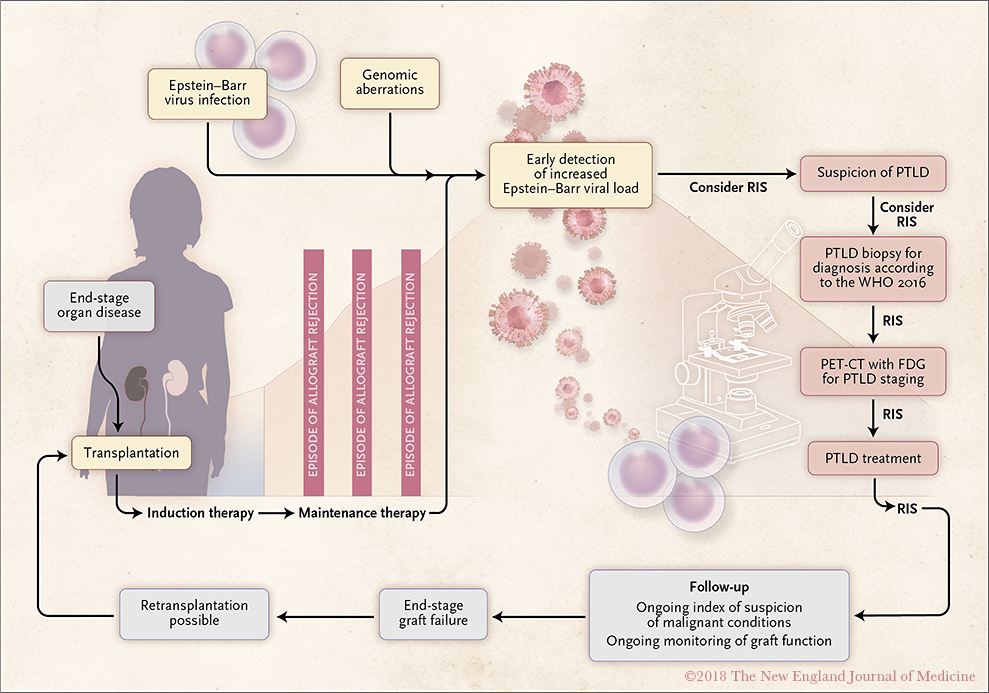 Epstein–Barr virus infection

Genomic aberrations

Early detection of increased Epstein–Barr viral load

Consider RIS

Suspicion of PTLD

Consider RIS

PTLD biopsy for diagnosis according to the WHO 2016

RIS

PET-CT with FDG for PTLD staging

RIS

PTLD treatment

RIS

End-stage organ disease

Transplantation

EPISODE OF ALLOGRAFT REJECTION

EPISODE OF ALLOGRAFT REJECTION

EPISODE OF ALLOGRAFT REJECTION

Induction therapy

Maintenance therapy

Follow-up
Ongoing index of suspicion of malignant conditions
Ongoing monitoring of graft function

End-stage graft failure

Retransplantation possible

©2018 The New England Journal of Medicine